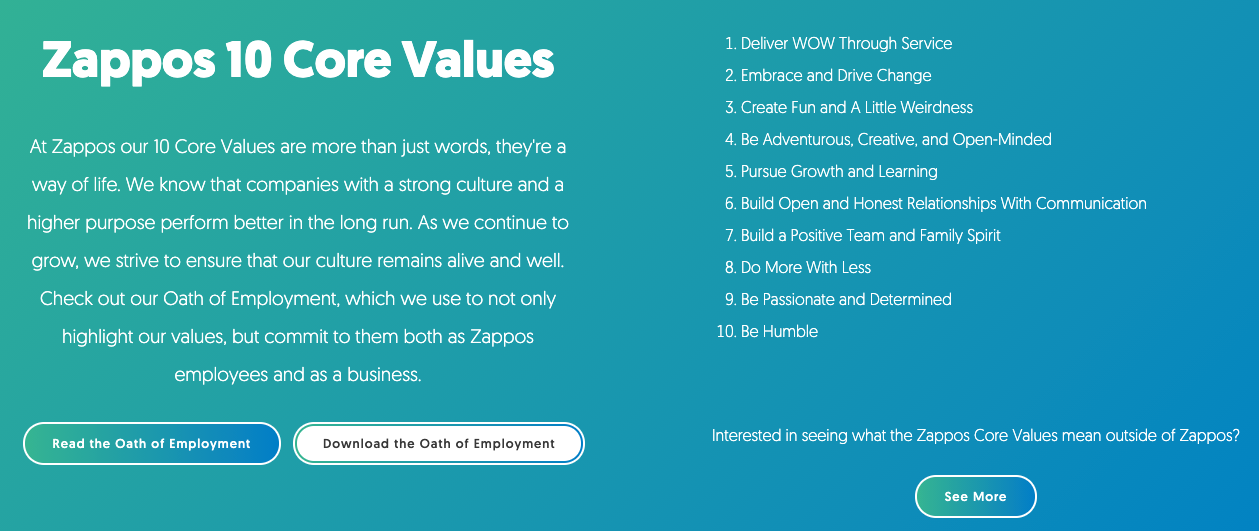 Zappos 10 Core Values

At Zappos our 10 Core Values are more than just words, they're a way of life. We know that companies with a strong culture and a higher purpose perform better in the long run. As we continue to grow, we strive to ensure that our culture remains alive and well. Check out our Oath of Employment, which we use to not only highlight our values, but commit to them both as Zappos employees and as a business.

Read the Oath of Employment

Download the Oath of Employment

1. Deliver WOW Through Service
2. Embrace and Drive Change
3. Create Fun and A Little Weirdness
4. Be Adventurous, Creative, and Open-Minded
5. Pursue Growth and Learning
6. Build Open and Honest Relationships With Communication
7. Build a Positive Team and Family Spirit
8. Do More With Less
9. Be Passionate and Determined
10. Be Humble

Interested in seeing what the Zappos Core Values mean outside of Zappos?

See More